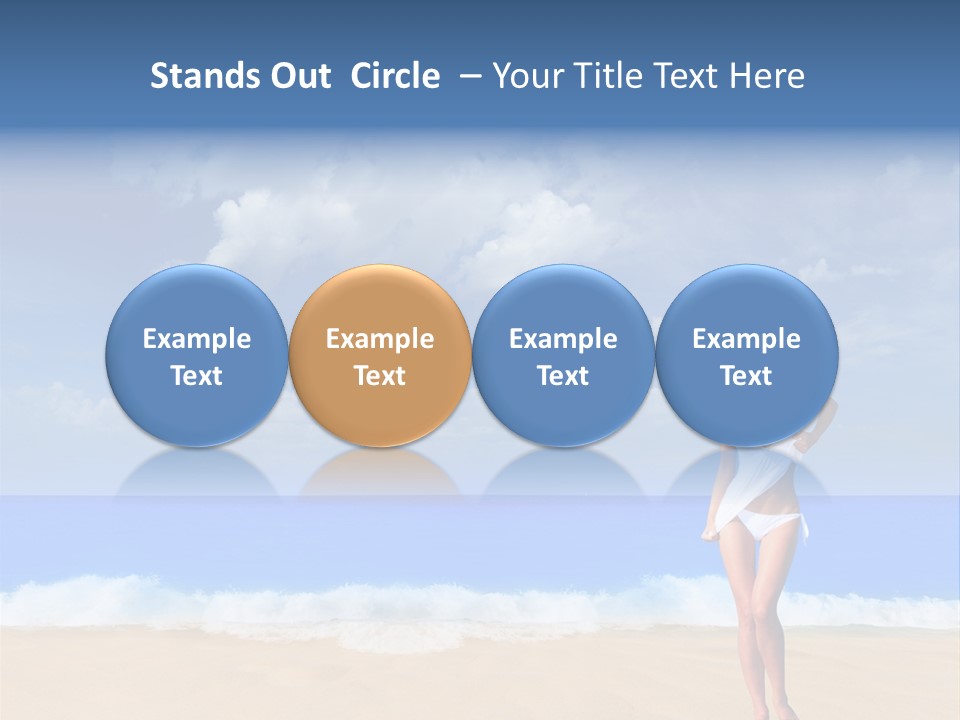 Stands Out Circle – Your Title Text Here

Example Text

Example Text

Example Text

Example Text